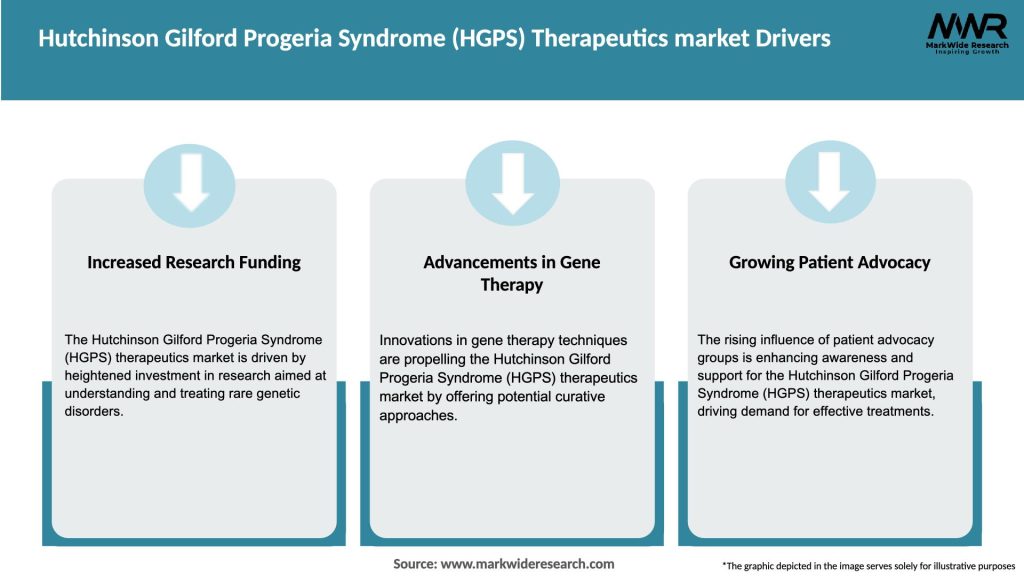 Hutchinson Gilford Progeria Syndrome (HGPS) Therapeutics market Drivers

MWR MarkWide Research Inspiring Growth

Increased Research Funding

The Hutchinson Gilford Progeria Syndrome (HGPS) therapeutics market is driven by heightened investment in research aimed at understanding and treating rare genetic disorders.

Advancements in Gene Therapy

Innovations in gene therapy techniques are propelling the Hutchinson Gilford Progeria Syndrome (HGPS) therapeutics market by offering potential curative approaches.

Growing Patient Advocacy

The rising influence of patient advocacy groups is enhancing awareness and support for the Hutchinson Gilford Progeria Syndrome (HGPS) therapeutics market, driving demand for effective treatments.

Source: www.markwideresearch.com

*The graphic depicted in the image serves solely for illustrative purposes